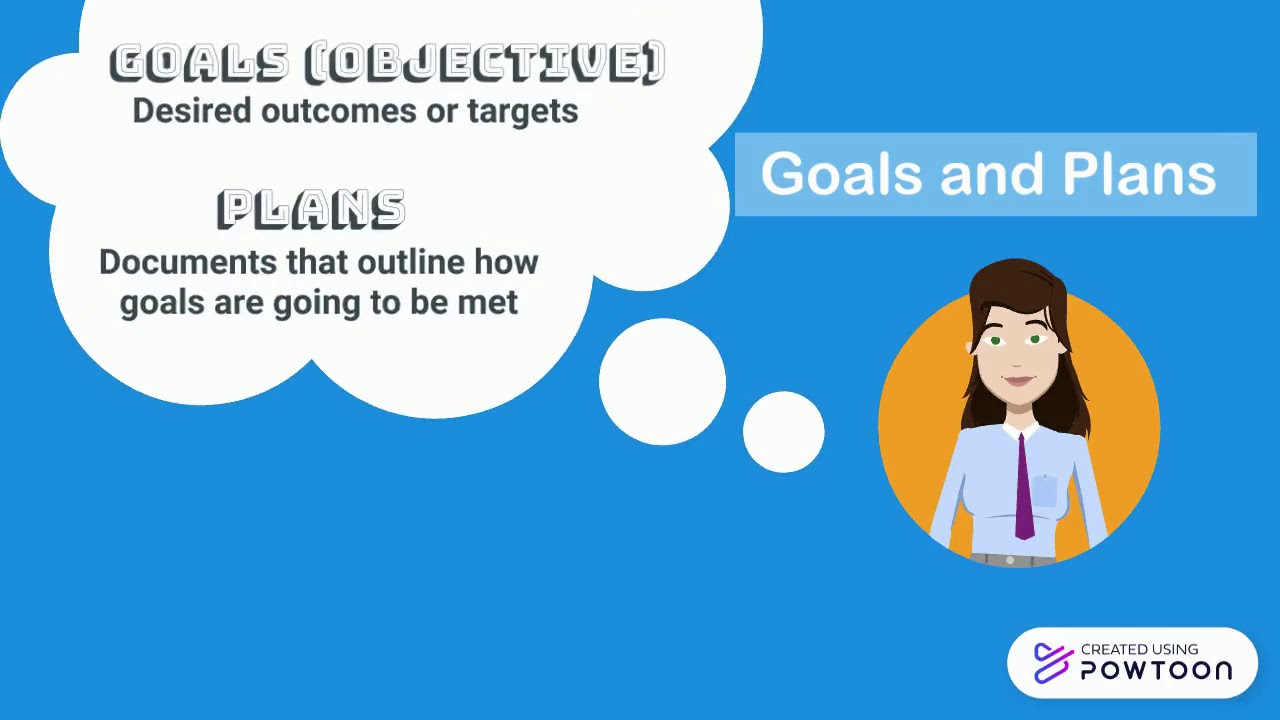 GOALS (OBJECTIVE)
Desired outcomes or targets

PLANS
Documents that outline how goals are going to be met

Goals and Plans

CREATED USING
POWTOON